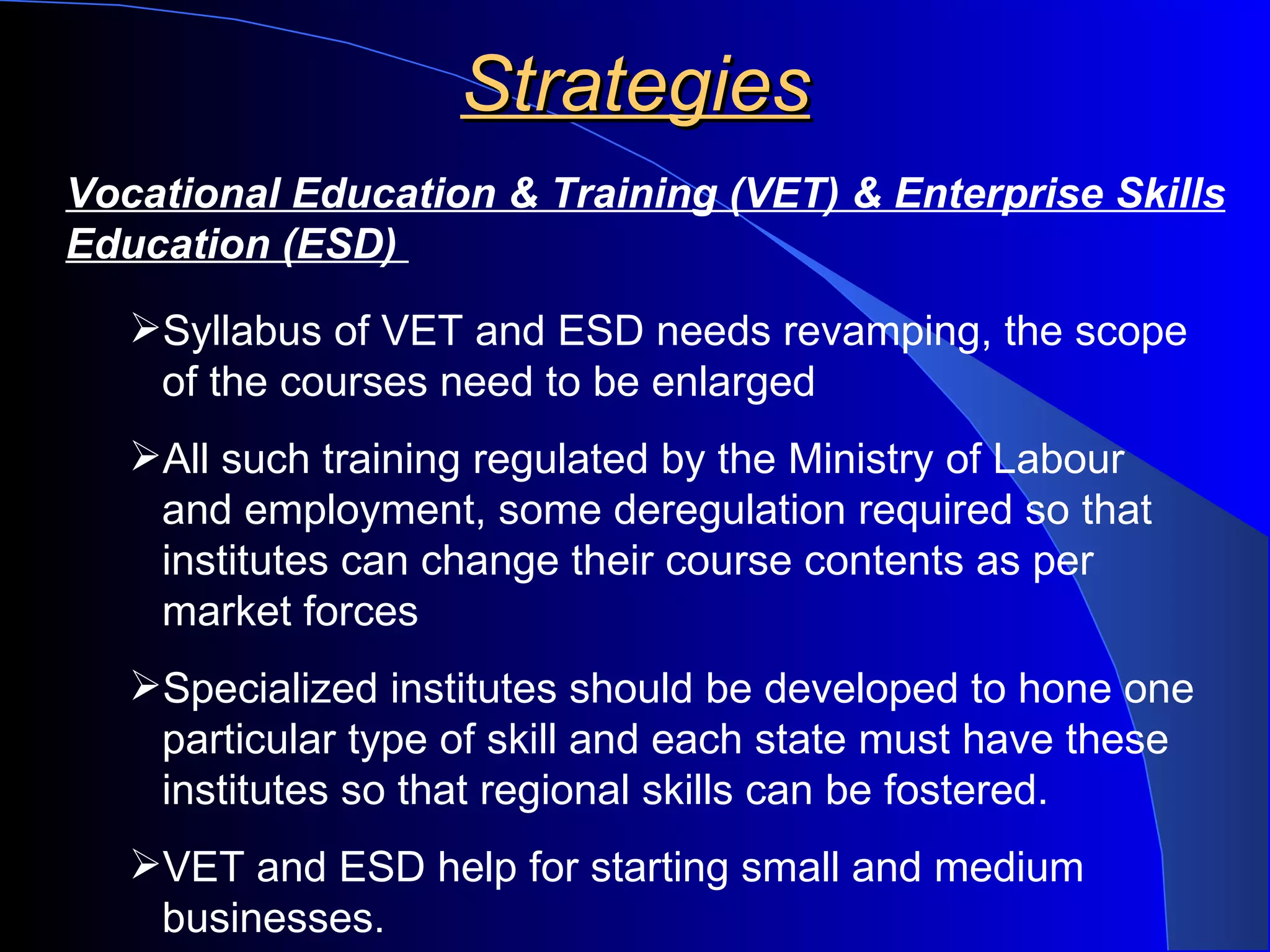 Strategies

Vocational Education & Training (VET) & Enterprise Skills Education (ESD)

➢Syllabus of VET and ESD needs revamping, the scope of the courses need to be enlarged

➢All such training regulated by the Ministry of Labour and employment, some deregulation required so that institutes can change their course contents as per market forces

➢Specialized institutes should be developed to hone one particular type of skill and each state must have these institutes so that regional skills can be fostered.

➢VET and ESD help for starting small and medium businesses.